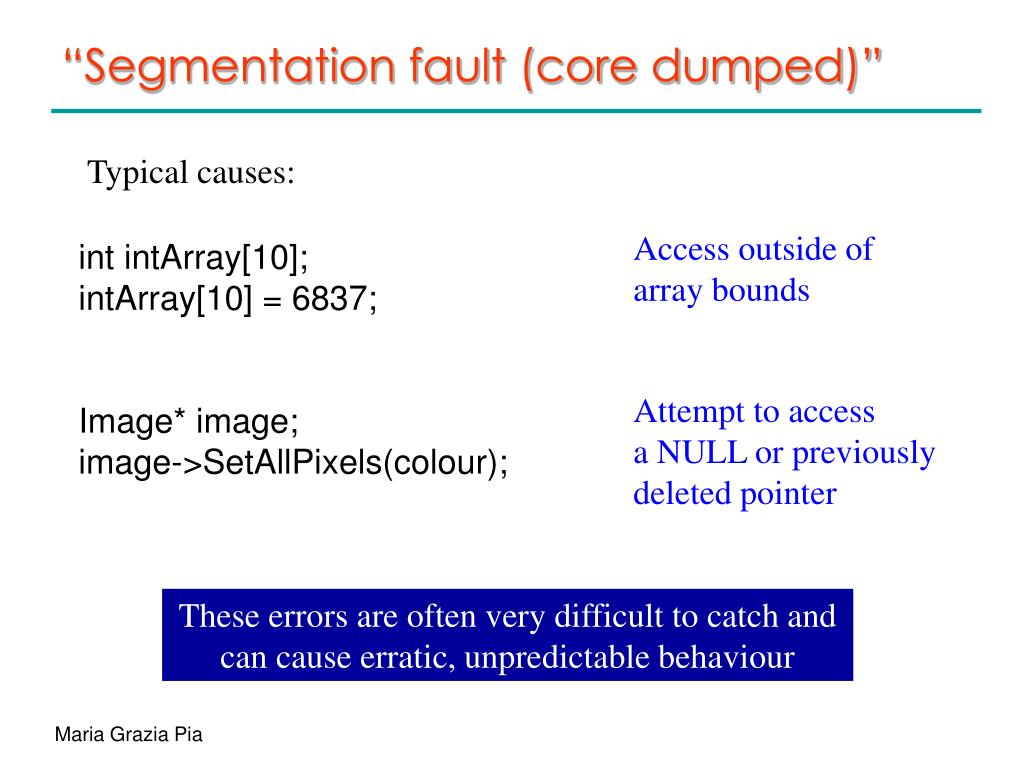 “Segmentation fault (core dumped)”

Typical causes:

int intArray[10];
intArray[10] = 6837;

Access outside of array bounds

Image* image;
image->SetAllPixels(colour);

Attempt to access a NULL or previously deleted pointer

These errors are often very difficult to catch and can cause erratic, unpredictable behaviour

Maria Grazia Pia